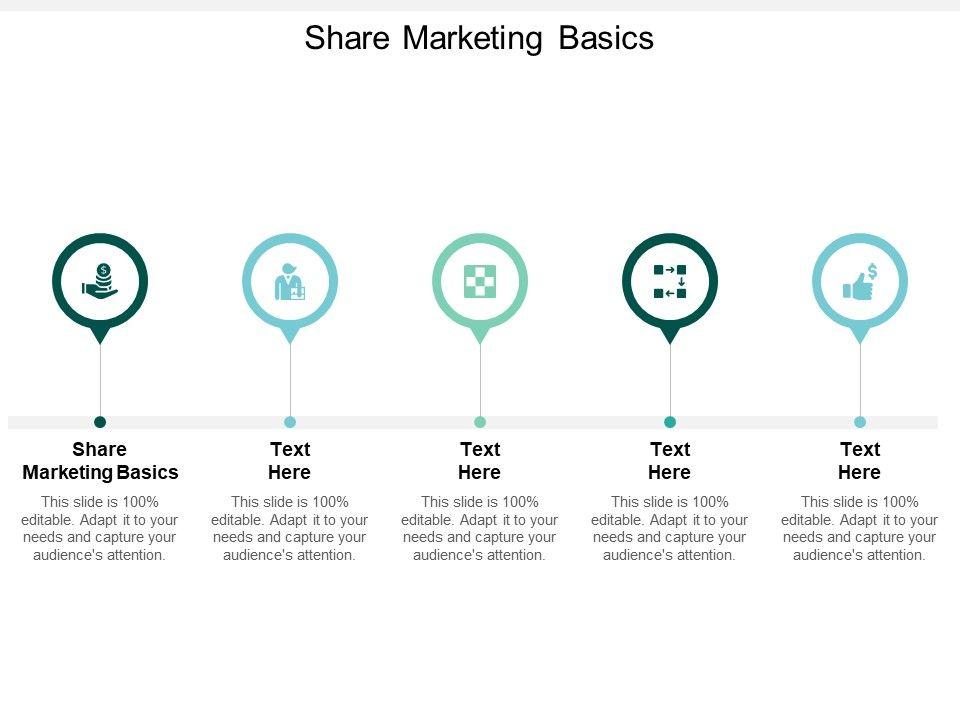 Share Marketing Basics

Share Marketing Basics
This slide is 100% editable. Adapt it to your needs and capture your audience's attention.

Text Here
This slide is 100% editable. Adapt it to your needs and capture your audience's attention.

Text Here
This slide is 100% editable. Adapt it to your needs and capture your audience's attention.

Text Here
This slide is 100% editable. Adapt it to your needs and capture your audience's attention.

Text Here
This slide is 100% editable. Adapt it to your needs and capture your audience's attention.